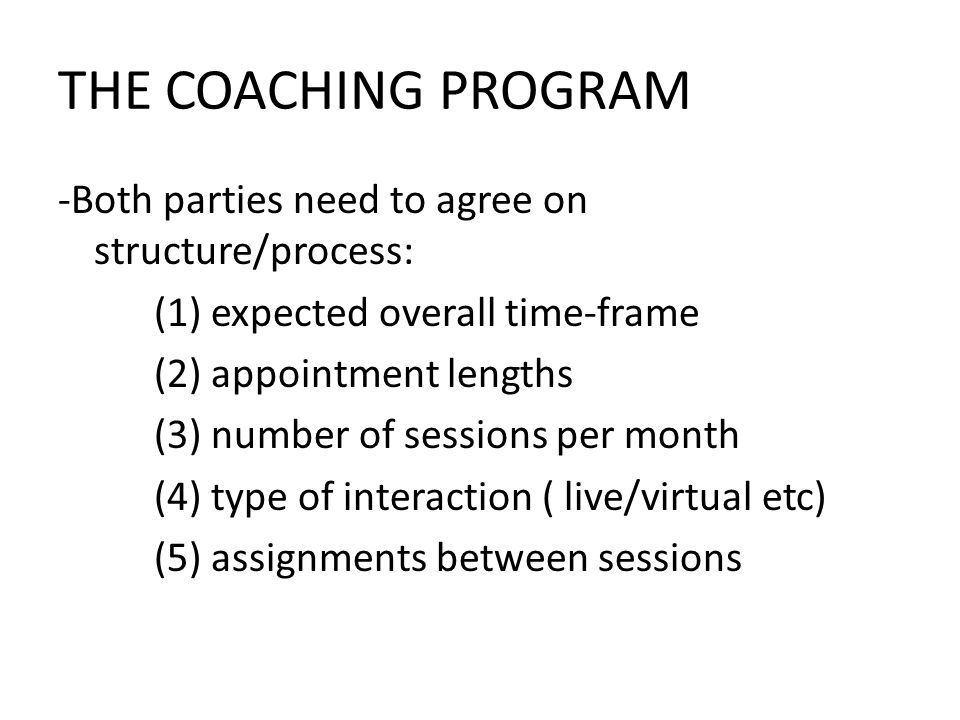 THE COACHING PROGRAM

-Both parties need to agree on structure/process:

(1) expected overall time-frame

(2) appointment lengths

(3) number of sessions per month

(4) type of interaction ( live/virtual etc)

(5) assignments between sessions